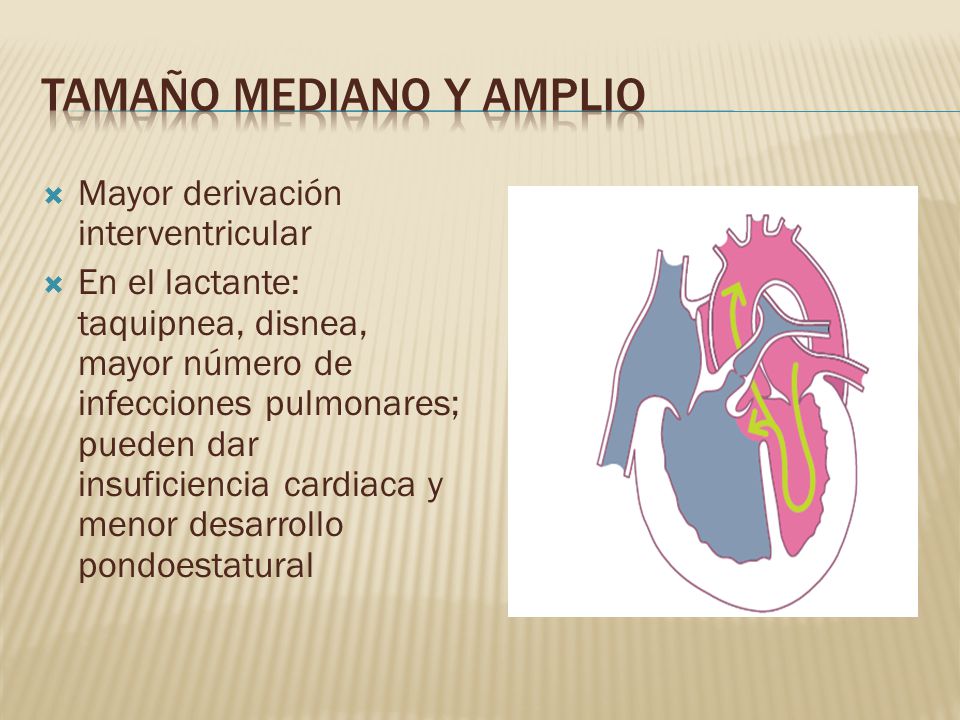 TAMAÑO MEDIANO Y AMPLIO

Mayor derivación interventricular

En el lactante: taquipnea, disnea, mayor número de infecciones pulmonares; pueden dar insuficiencia cardiaca y menor desarrollo pondoestatural